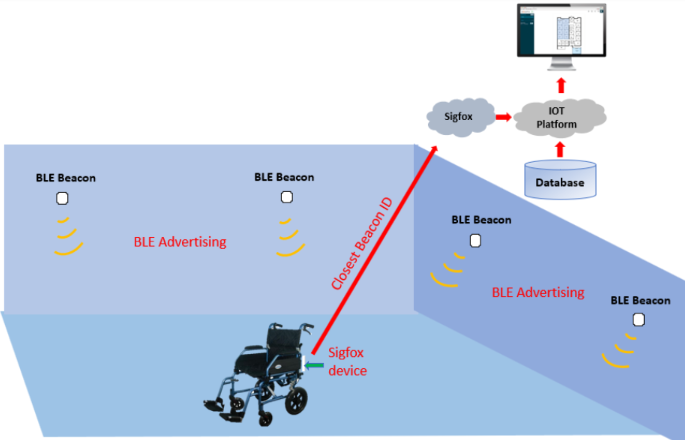 Sigfox

IOT Platform

Database

BLE Beacon

BLE Beacon

BLE Advertising

Closest Beacon ID

BLE Beacon

BLE Advertising

BLE Beacon

Sigfox device